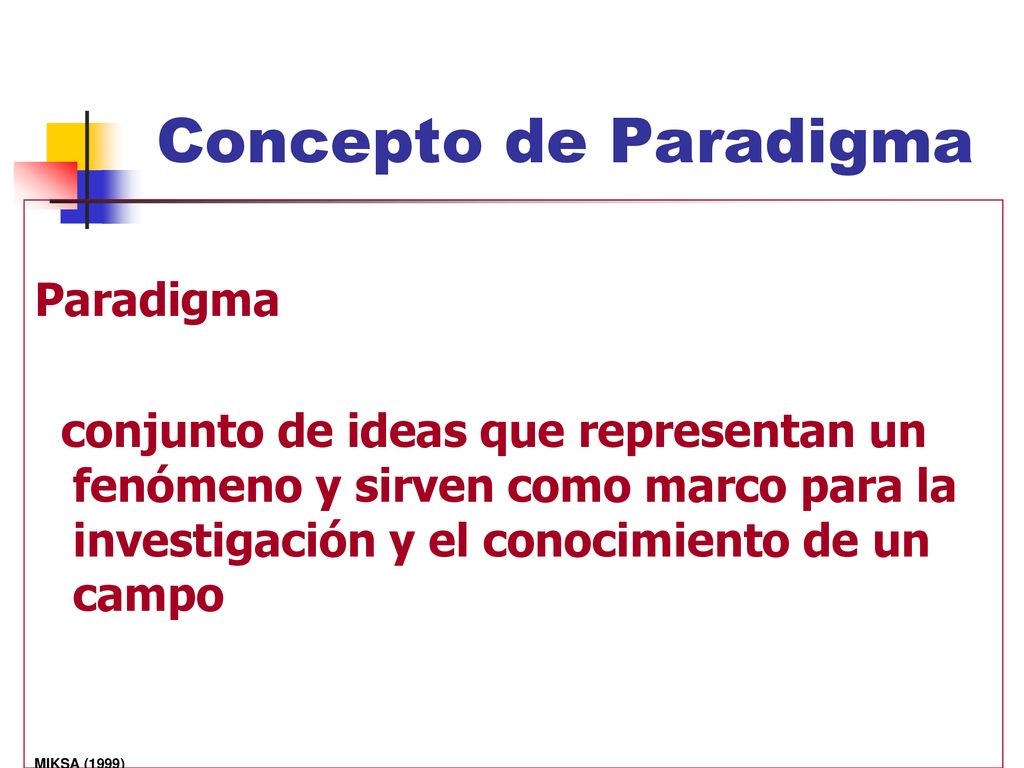 Concepto de Paradigma

Paradigma

conjunto de ideas que representan un fenómeno y sirven como marco para la investigación y el conocimiento de un campo

MIKSA (1999)